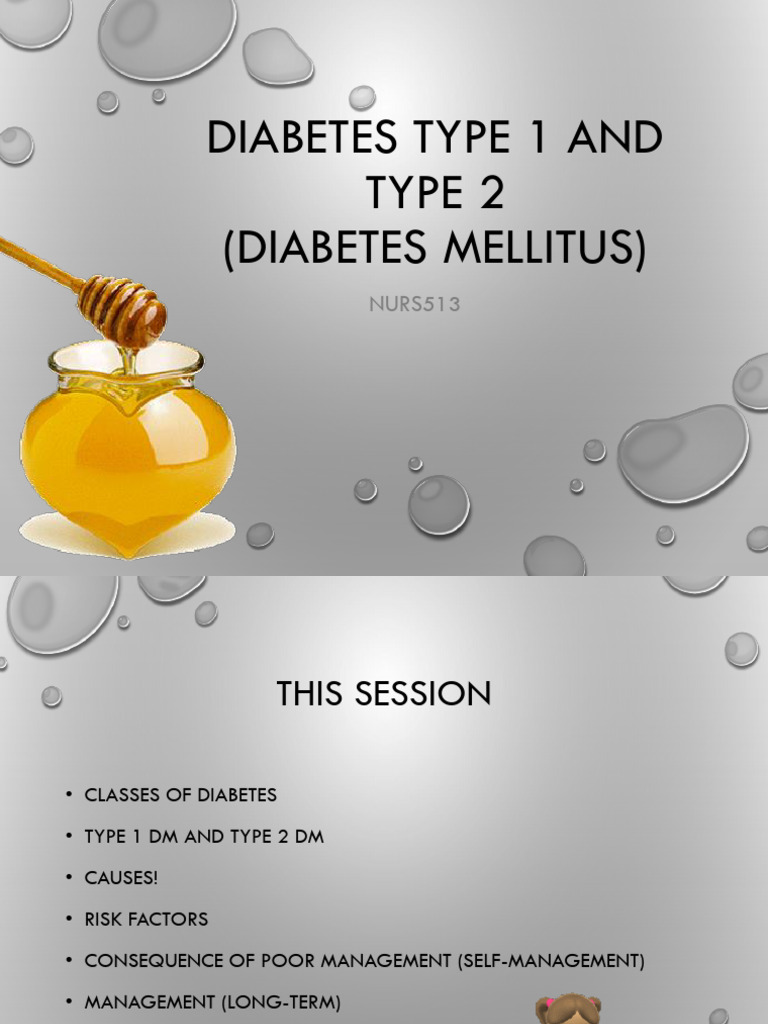 DIABETES TYPE 1 AND TYPE 2
(DIABETES MELLITUS)

NURS513

THIS SESSION

• CLASSES OF DIABETES
• TYPE 1 DM AND TYPE 2 DM
• CAUSES!
• RISK FACTORS
• CONSEQUENCE OF POOR MANAGEMENT (SELF-MANAGEMENT)
• MANAGEMENT (LONG-TERM)